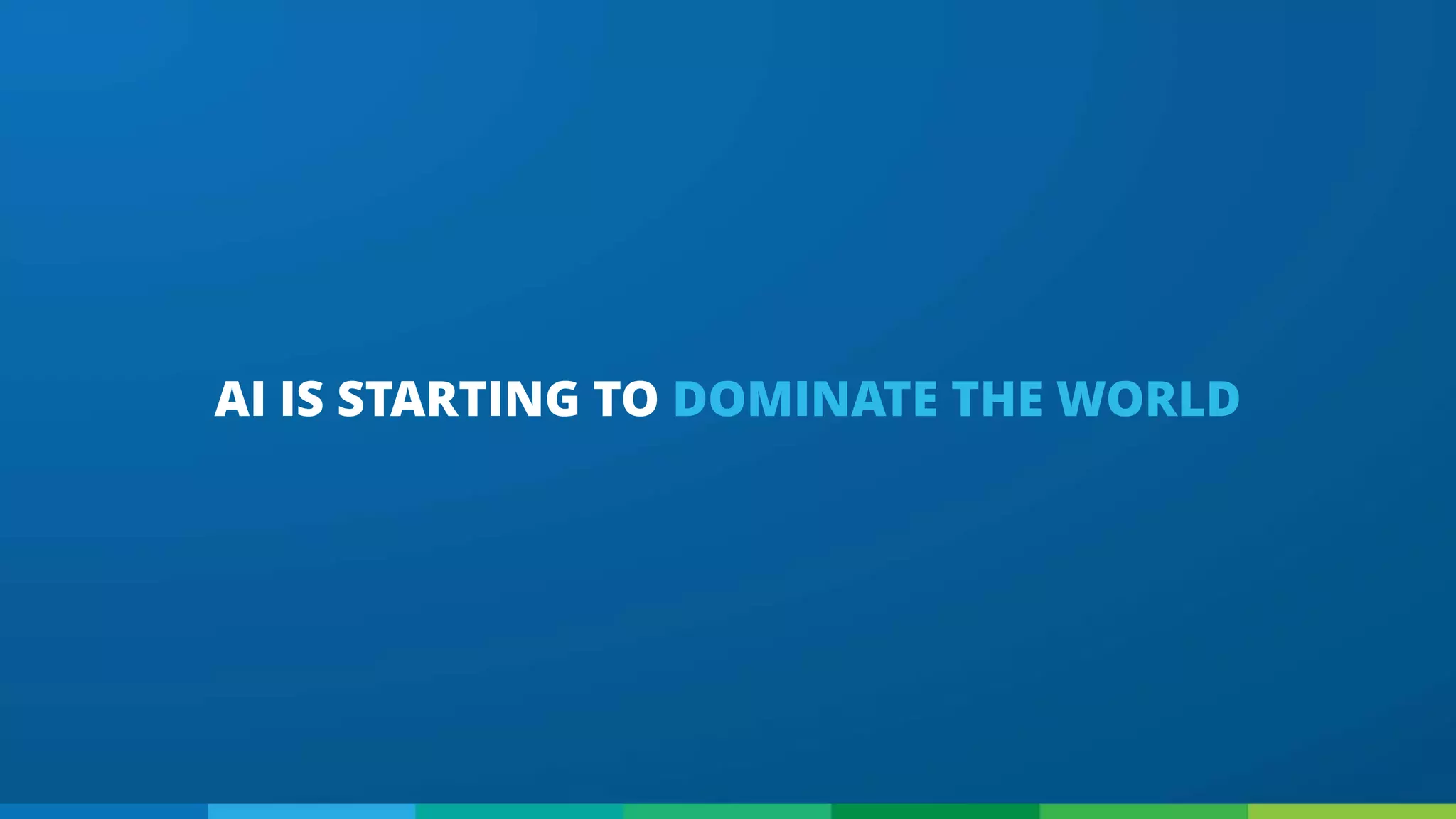 AI IS STARTING TO DOMINATE THE WORLD